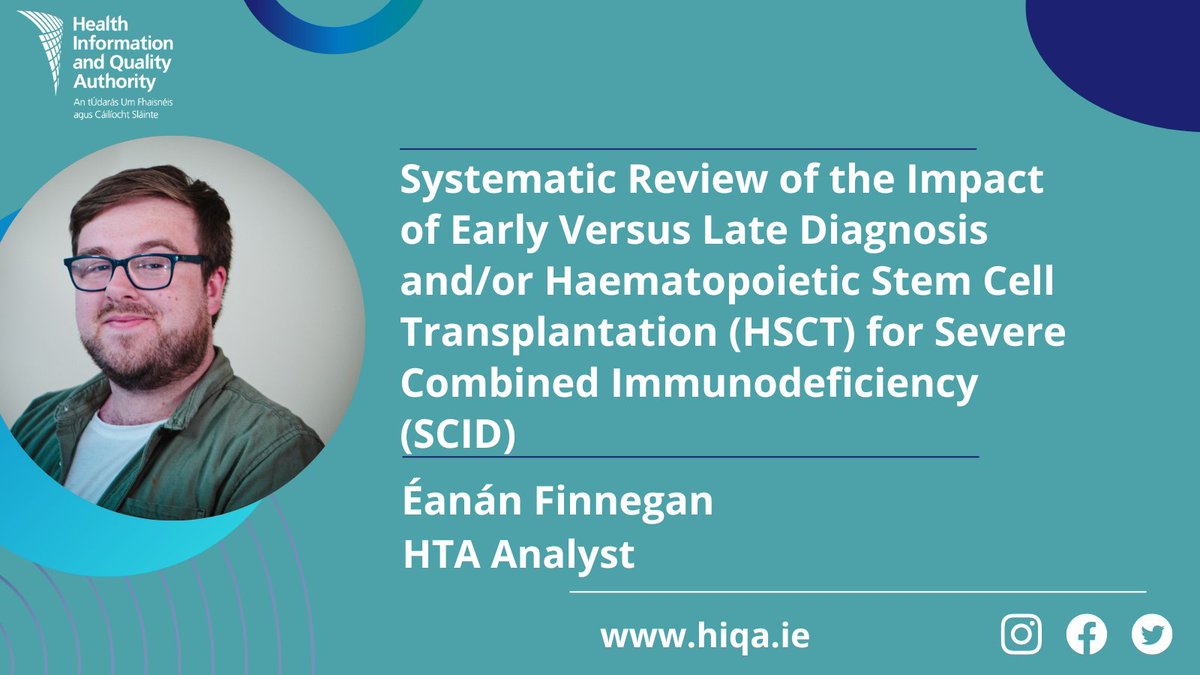 Health Information and Quality Authority
An tÚdarás Um Fhaisnéis agus Cáilíocht Sláinte

Systematic Review of the Impact of Early Versus Late Diagnosis and/or Haematopoietic Stem Cell Transplantation (HSCT) for Severe Combined Immunodeficiency (SCID)

Éanán Finnegan
HTA Analyst

www.hiqa.ie